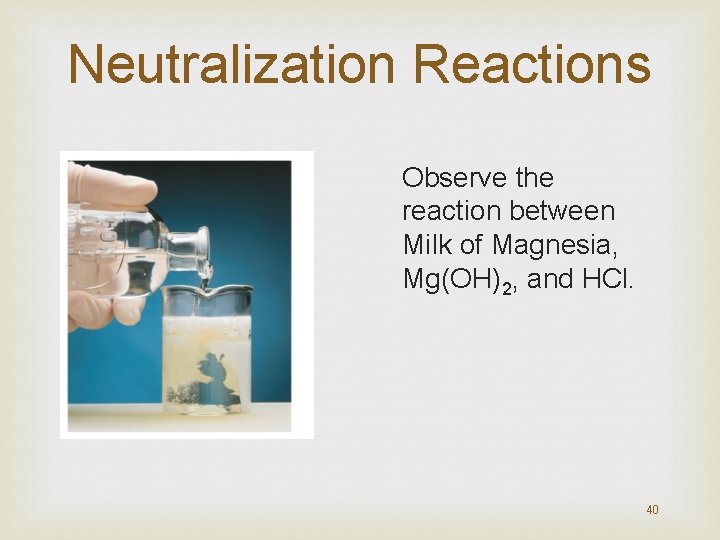 Neutralization Reactions

Observe the reaction between Milk of Magnesia, $Mg(OH)_2$, and HCl.

40